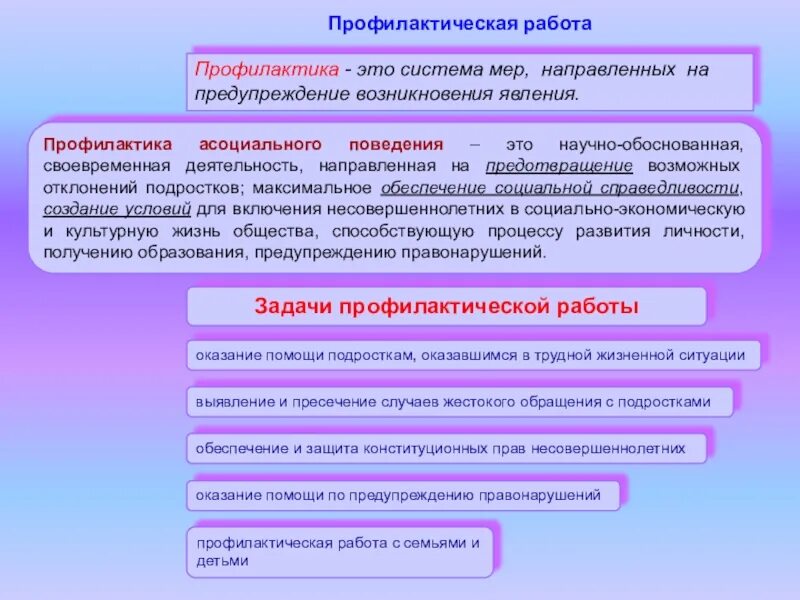 Профилактическая работа

Профилактика - это система мер, направленных на предупреждение возникновения явления.

Профилактика асоциального поведения – это научно-обоснованная, своевременная деятельность, направленная на предотвращение возможных отклонений подростков; максимальное обеспечение социальной справедливости, создание условий для включения несовершеннолетних в социально-экономическую и культурную жизнь общества, способствующую процессу развития личности, получению образования, предупреждению правонарушений.

Задачи профилактической работы

оказание помощи подросткам, оказавшимся в трудной жизненной ситуации

выявление и пресечение случаев жестокого обращения с подростками

обеспечение и защита конституционных прав несовершеннолетних

оказание помощи по предупреждению правонарушений

профилактическая работа с семьями и детьми